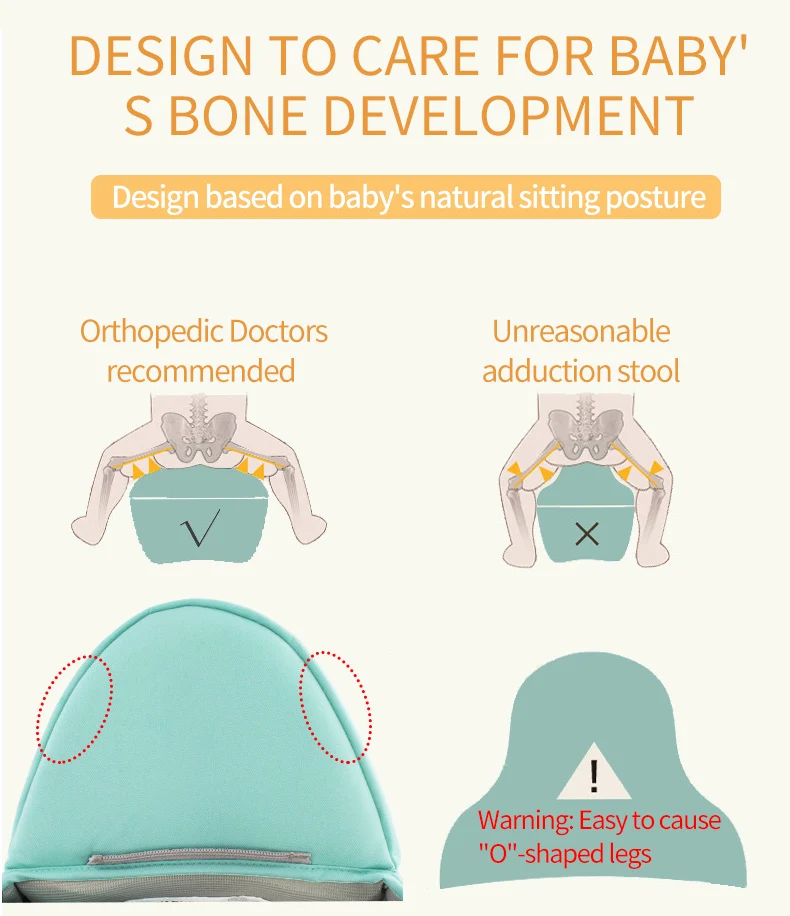 DESIGN TO CARE FOR BABY'S BONE DEVELOPMENT

Design based on baby's natural sitting posture

Orthopedic Doctors recommended

√

Unreasonable adduction stool

×

!

Warning: Easy to cause "O"-shaped legs